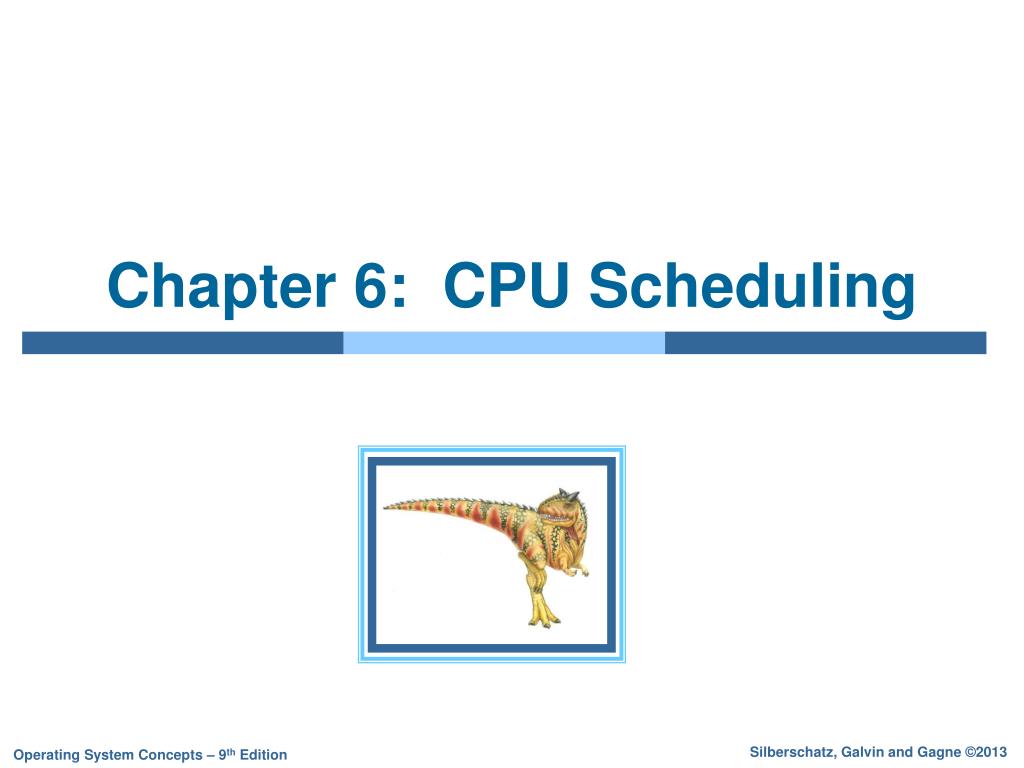 Chapter 6: CPU Scheduling

Operating System Concepts – 9th Edition

Silberschatz, Galvin and Gagne ©2013